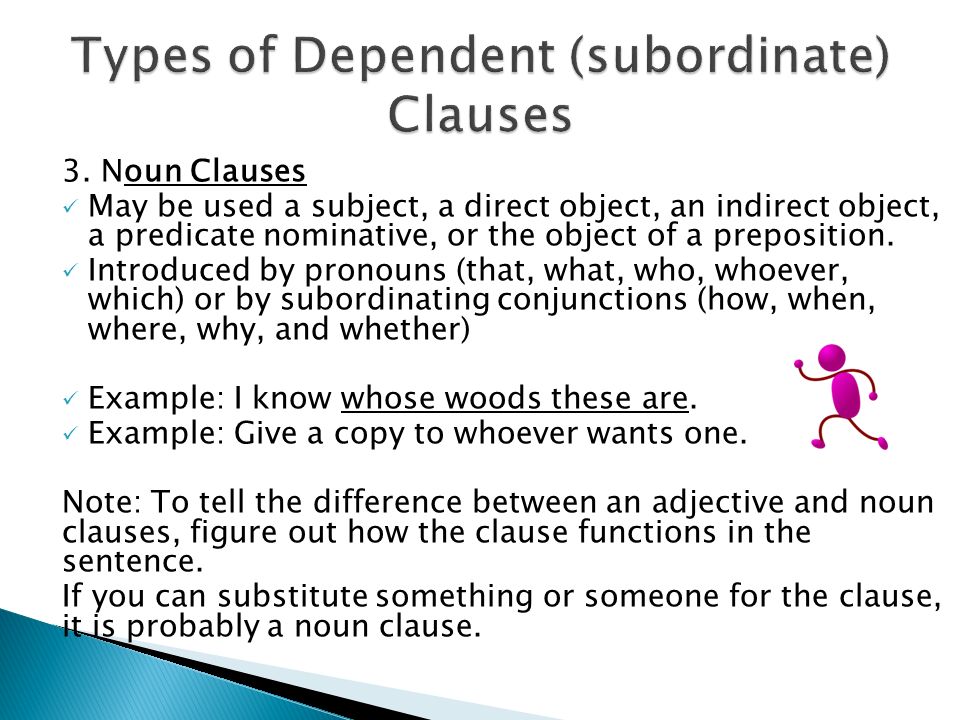 Types of Dependent (subordinate) Clauses

3. Noun Clauses

✓ May be used a subject, a direct object, an indirect object, a predicate nominative, or the object of a preposition.

✓ Introduced by pronouns (that, what, who, whoever, which) or by subordinating conjunctions (how, when, where, why, and whether)

✓ Example: I know whose woods these are.

✓ Example: Give a copy to whoever wants one.

Note: To tell the difference between an adjective and noun clauses, figure out how the clause functions in the sentence.

If you can substitute something or someone for the clause, it is probably a noun clause.